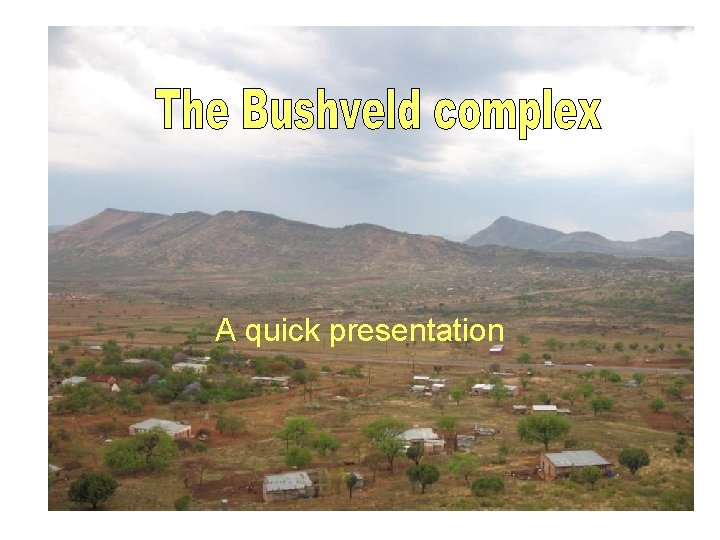 The Bushveld complex

A quick presentation